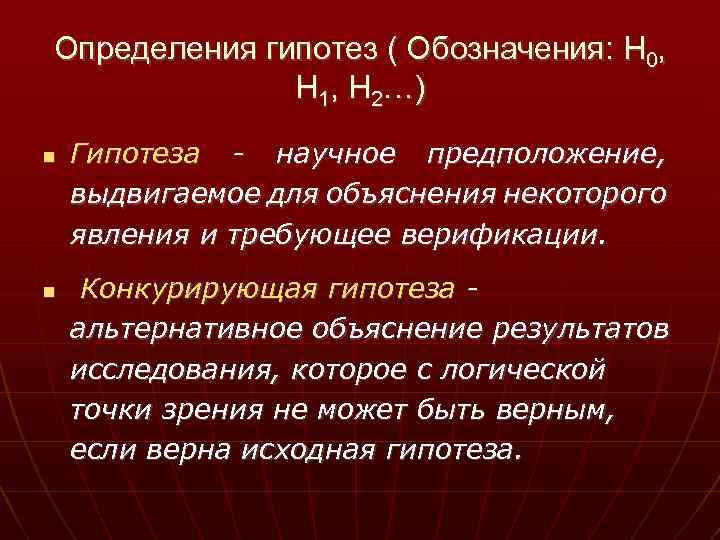 Определения гипотез ( Обозначения: $H_0$, $H_1$, $H_2$…)

▪ Гипотеза - научное предположение, выдвигаемое для объяснения некоторого явления и требующее верификации.

▪ Конкурирующая гипотеза - альтернативное объяснение результатов исследования, которое с логической точки зрения не может быть верным, если верна исходная гипотеза.